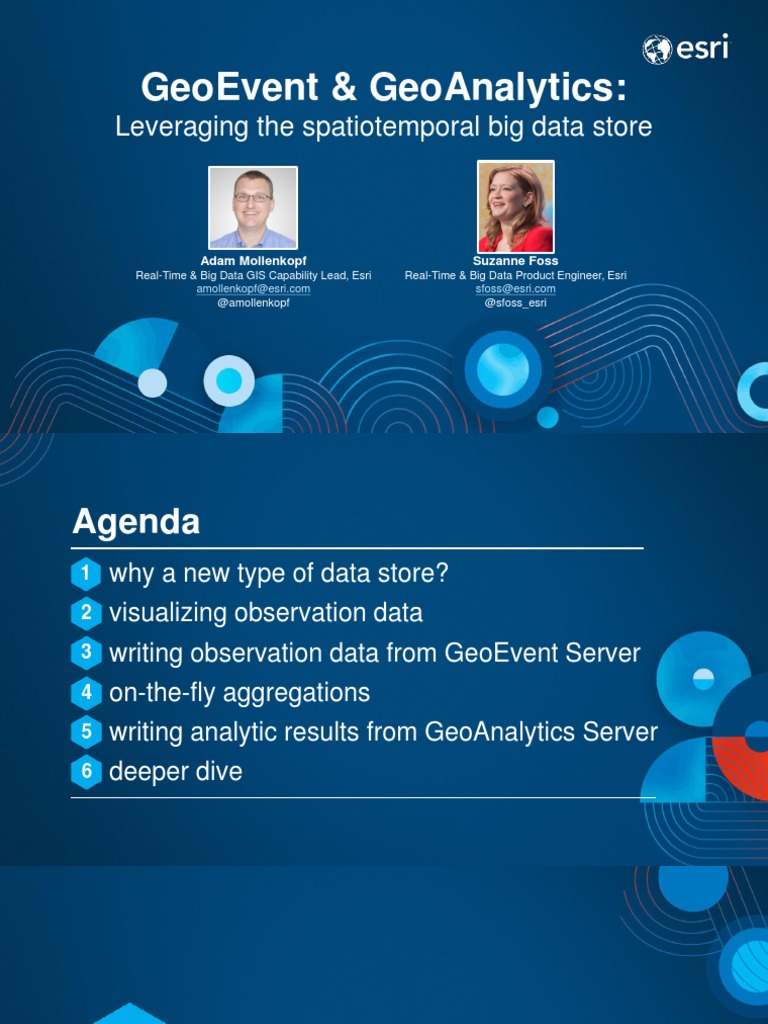 esri

GeoEvent & GeoAnalytics:
Leveraging the spatiotemporal big data store

Adam Mollenkopf
Real-Time & Big Data GIS Capability Lead, Esri
amollenkopf@esri.com
@amollenkopf

Suzanne Foss
Real-Time & Big Data Product Engineer, Esri
sfoss@esri.com
@sfoss_esri

Agenda

1 why a new type of data store?
2 visualizing observation data
3 writing observation data from GeoEvent Server
4 on-the-fly aggregations
5 writing analytic results from GeoAnalytics Server
6 deeper dive